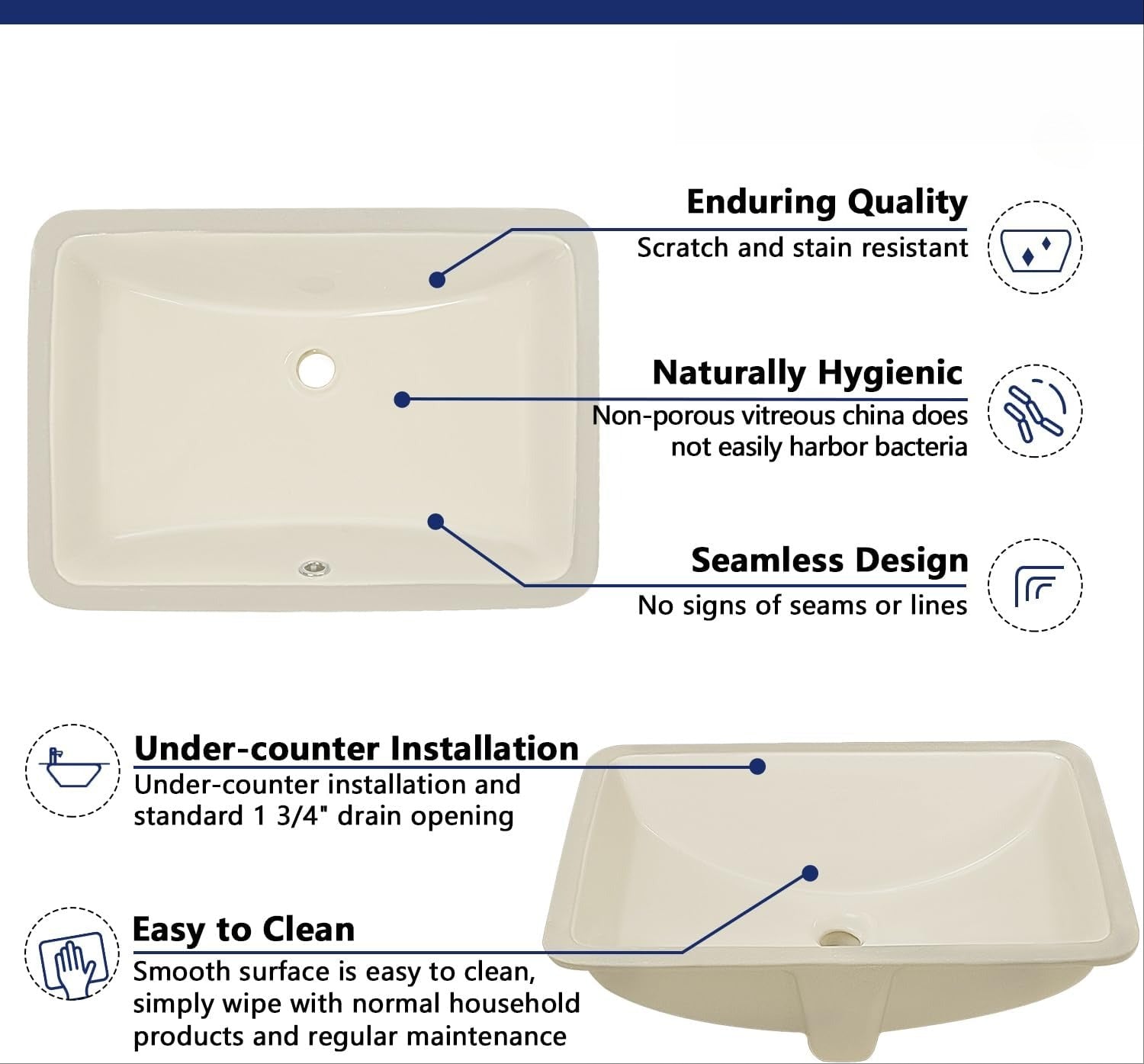 Enduring Quality
Scratch and stain resistant

Naturally Hygienic
Non-porous vitreous china does not easily harbor bacteria

Seamless Design
No signs of seams or lines

Under-counter Installation
Under-counter installation and standard 1 3/4" drain opening

Easy to Clean
Smooth surface is easy to clean, simply wipe with normal household products and regular maintenance